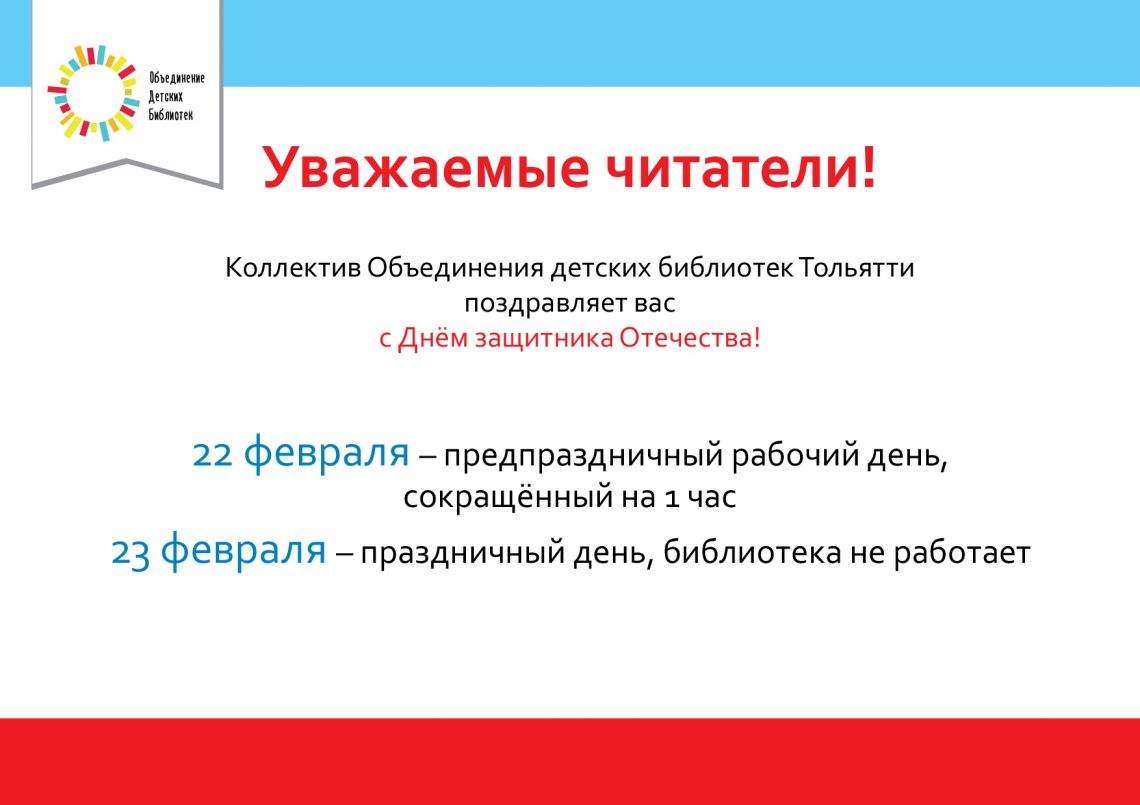 Объединение
Детских
Библиотек

Уважаемые читатели!

Коллектив Объединения детских библиотек Тольятти поздравляет вас с Днём защитника Отечества!

22 февраля – предпраздничный рабочий день, сокращённый на 1 час

23 февраля – праздничный день, библиотека не работает